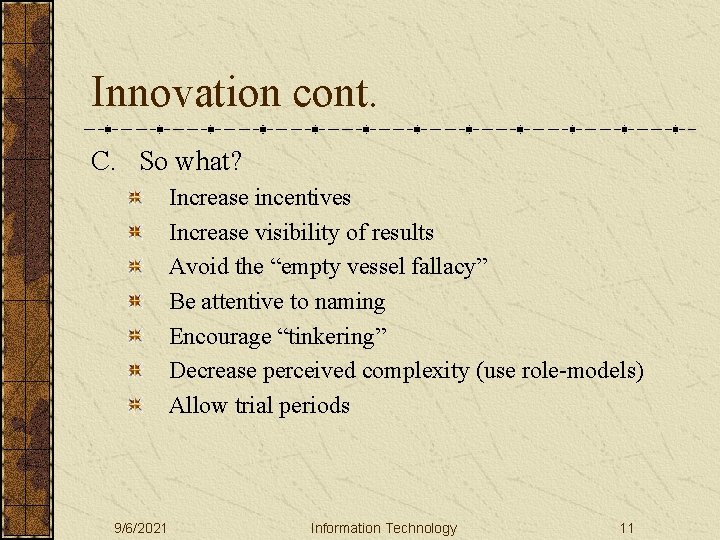 Innovation cont.

C. So what?

Increase incentives

Increase visibility of results

Avoid the “empty vessel fallacy”

Be attentive to naming

Encourage “tinkering”

Decrease perceived complexity (use role-models)

Allow trial periods

9/6/2021 Information Technology 11